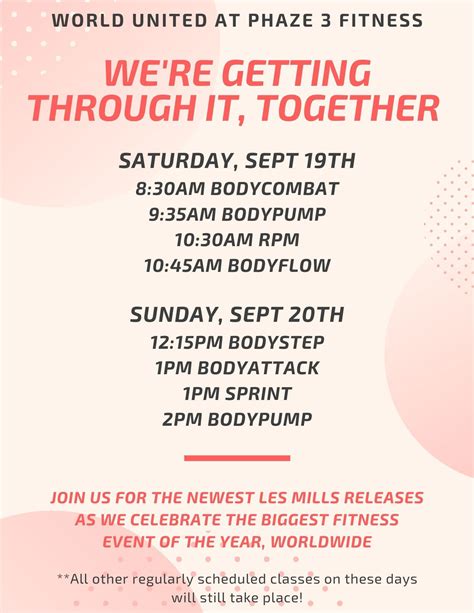 WORLD UNITED AT PHAZE 3 FITNESS

WE'RE GETTING THROUGH IT, TOGETHER

SATURDAY, SEPT 19TH
8:30AM BODYCOMBAT
9:35AM BODYPUMP
10:30AM RPM
10:45AM BODYFLOW

SUNDAY, SEPT 20TH
12:15PM BODYSTEP
1PM BODYATTACK
1PM SPRINT
2PM BODYPUMP

JOIN US FOR THE NEWEST LES MILLS RELEASES AS WE CELEBRATE THE BIGGEST FITNESS EVENT OF THE YEAR, WORLDWIDE

**All other regularly scheduled classes on these days will still take place!